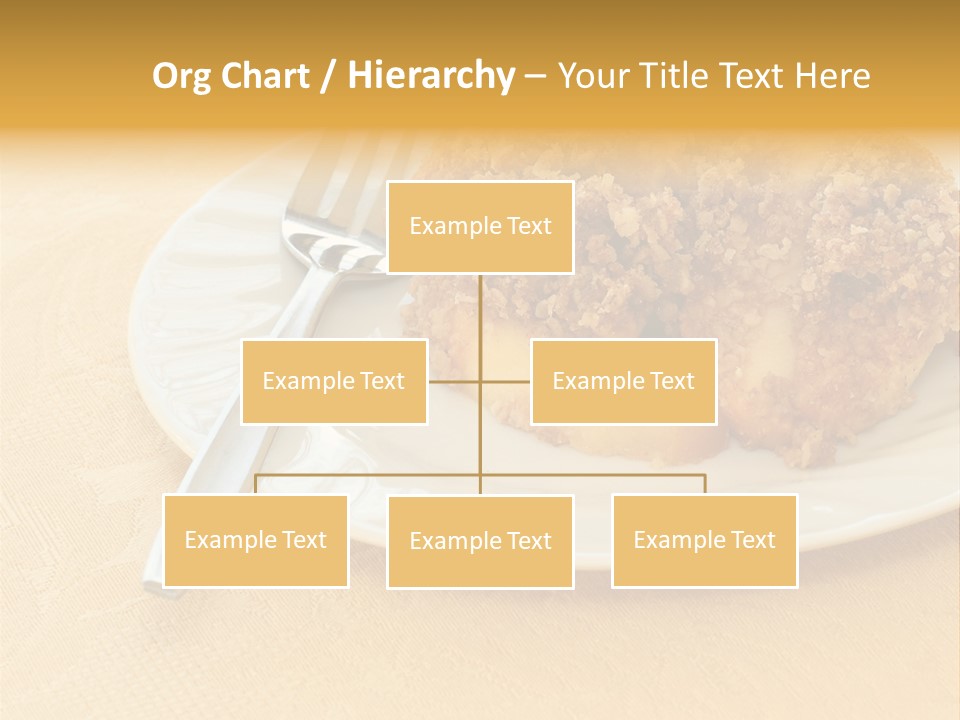 Org Chart / Hierarchy – Your Title Text Here

Example Text

Example Text

Example Text

Example Text

Example Text

Example Text